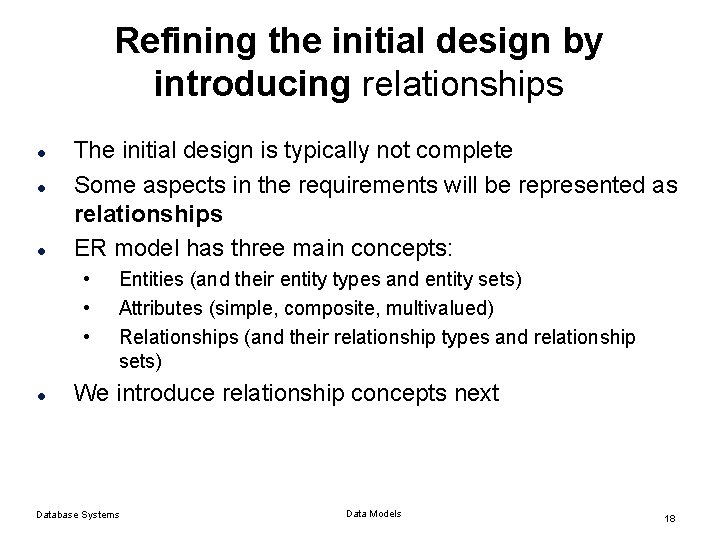 Refining the initial design by introducing relationships

- The initial design is typically not complete
- Some aspects in the requirements will be represented as relationships
- ER model has three main concepts:
  - Entities (and their entity types and entity sets)
  - Attributes (simple, composite, multivalued)
  - Relationships (and their relationship types and relationship sets)
- We introduce relationship concepts next

Database Systems

Data Models

18